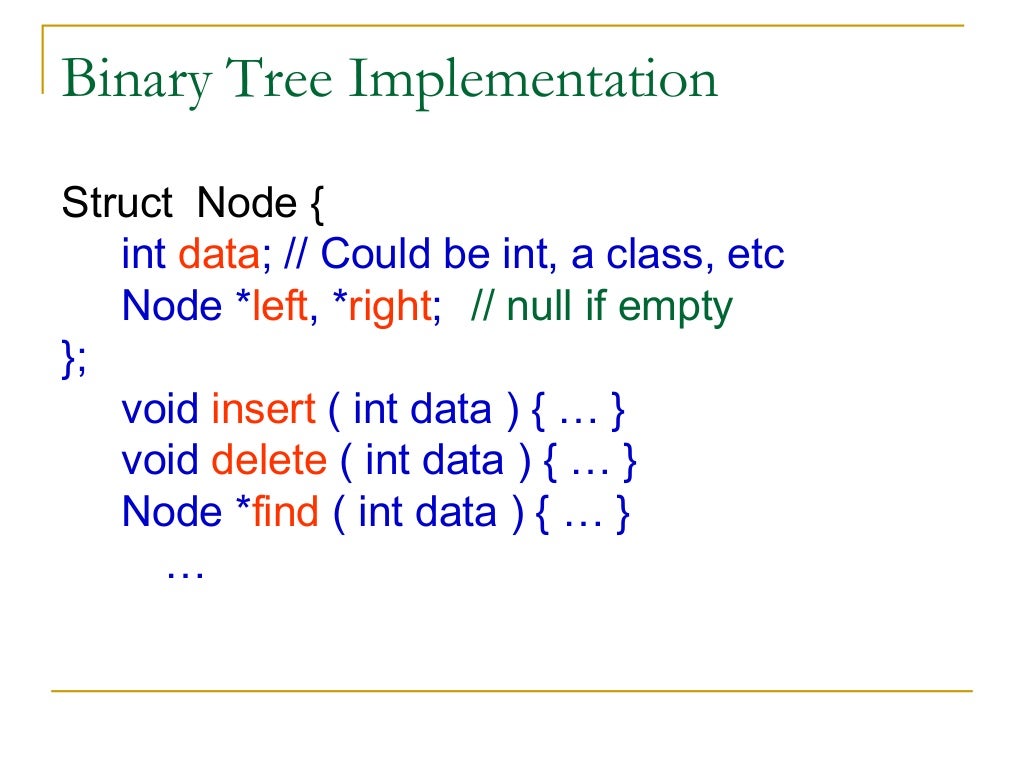 Binary Tree Implementation

Struct Node {
int data; // Could be int, a class, etc
Node *left, *right; // null if empty
};
void insert ( int data ) { … }
void delete ( int data ) { … }
Node *find ( int data ) { … }
…